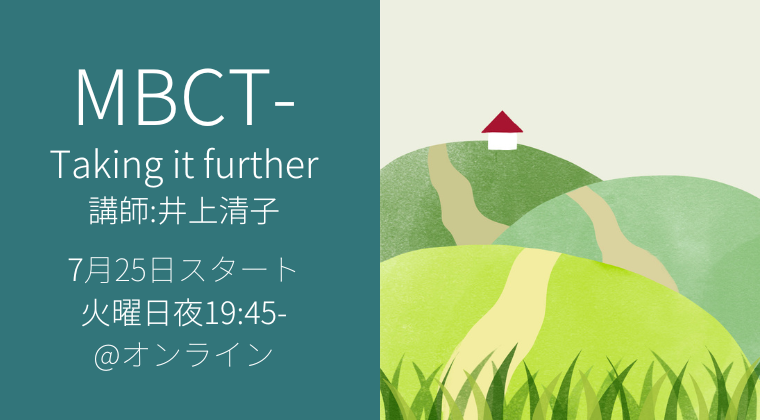 MBCT-
Taking it further
講師:井上清子

7月25日スタート
火曜日夜19:45-
@オンライン